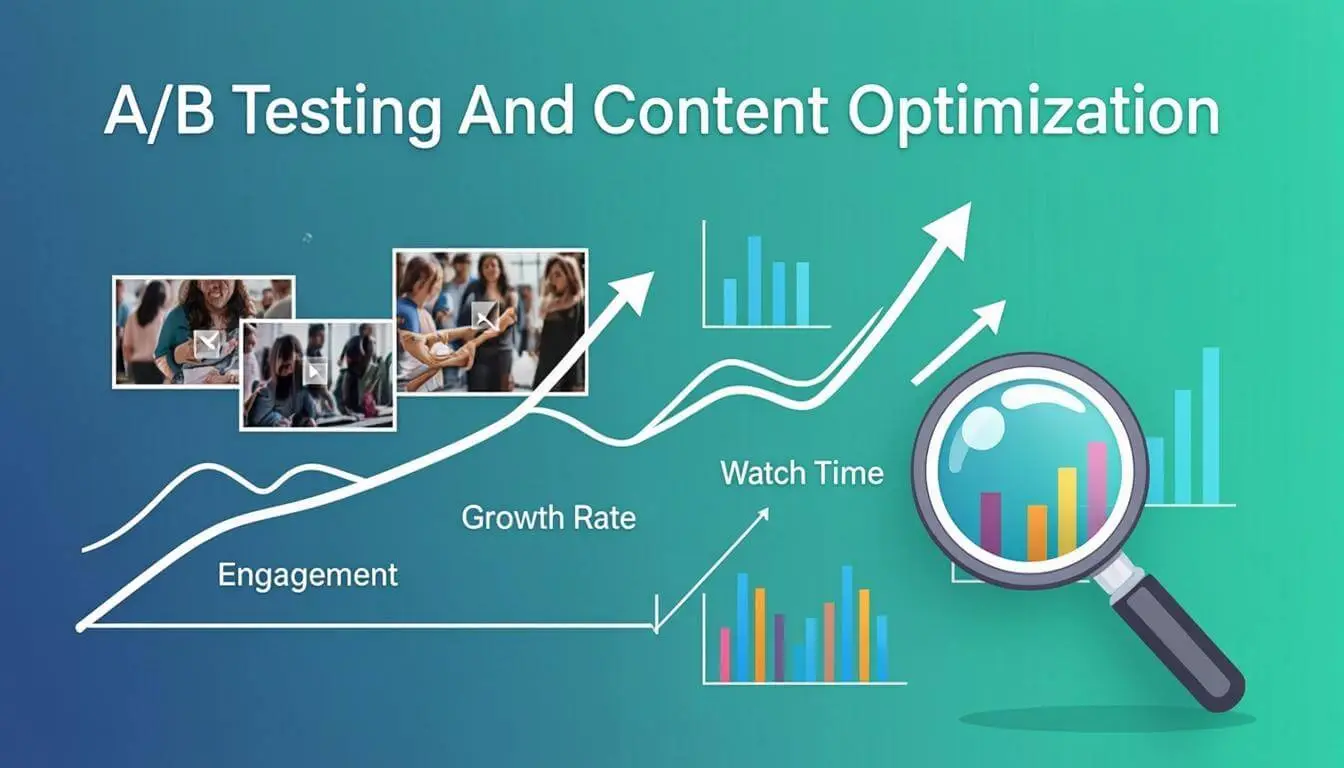 A/B Testing And Content Optimization

Watch Time

Growth Rate

Engagement